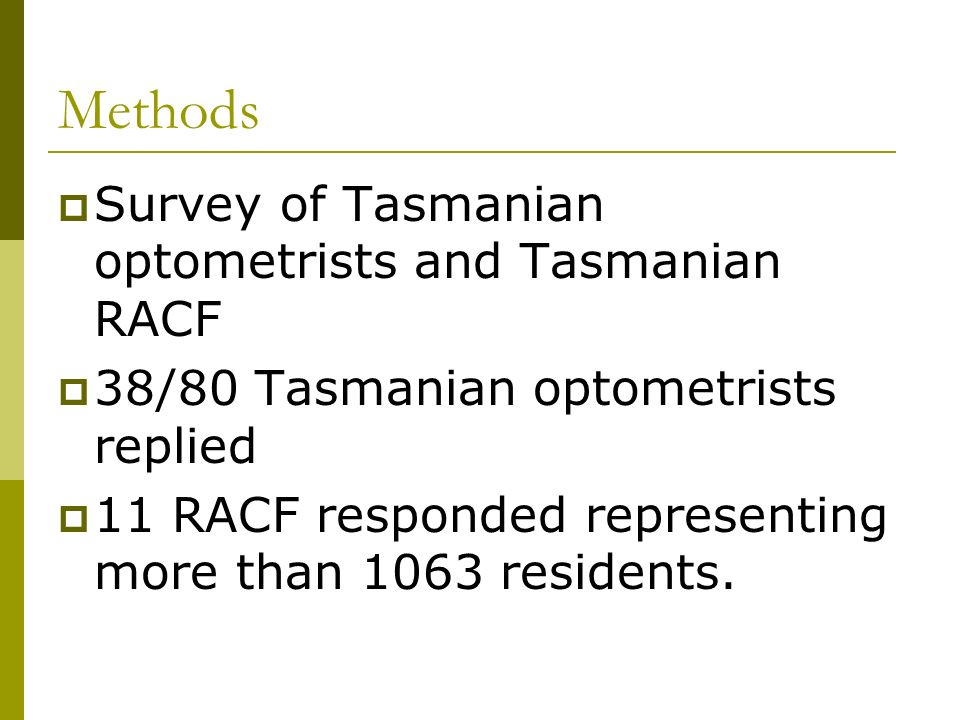 Methods

Survey of Tasmanian optometrists and Tasmanian RACF

38/80 Tasmanian optometrists replied

11 RACF responded representing more than 1063 residents.